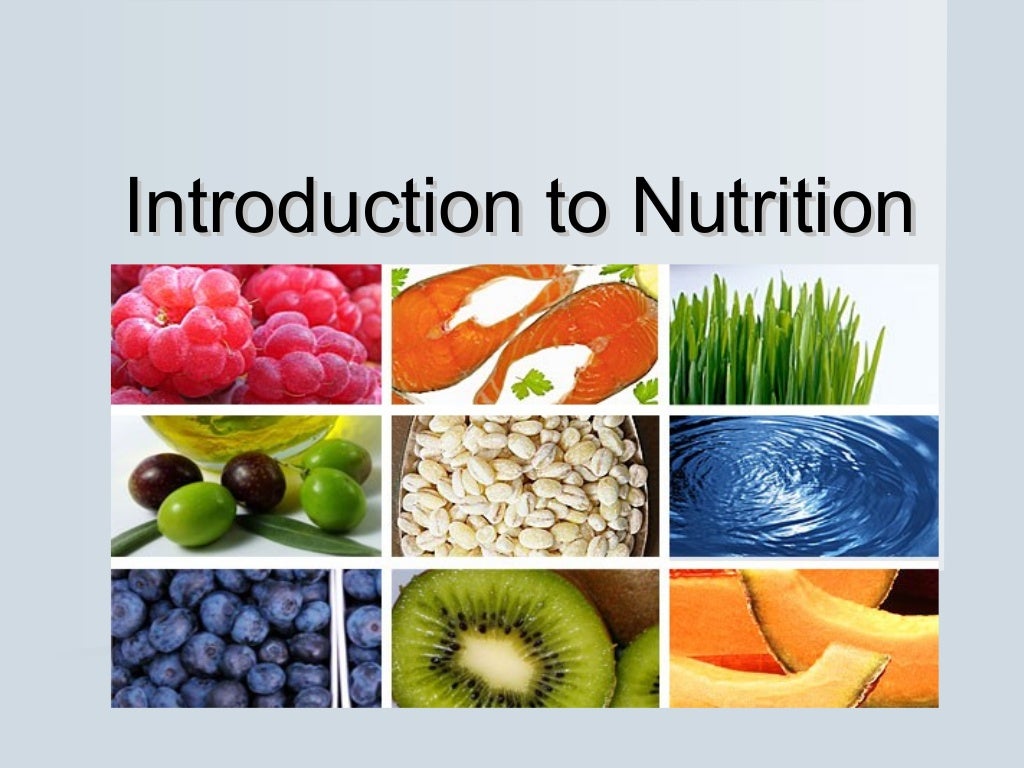 Introduction to Nutrition